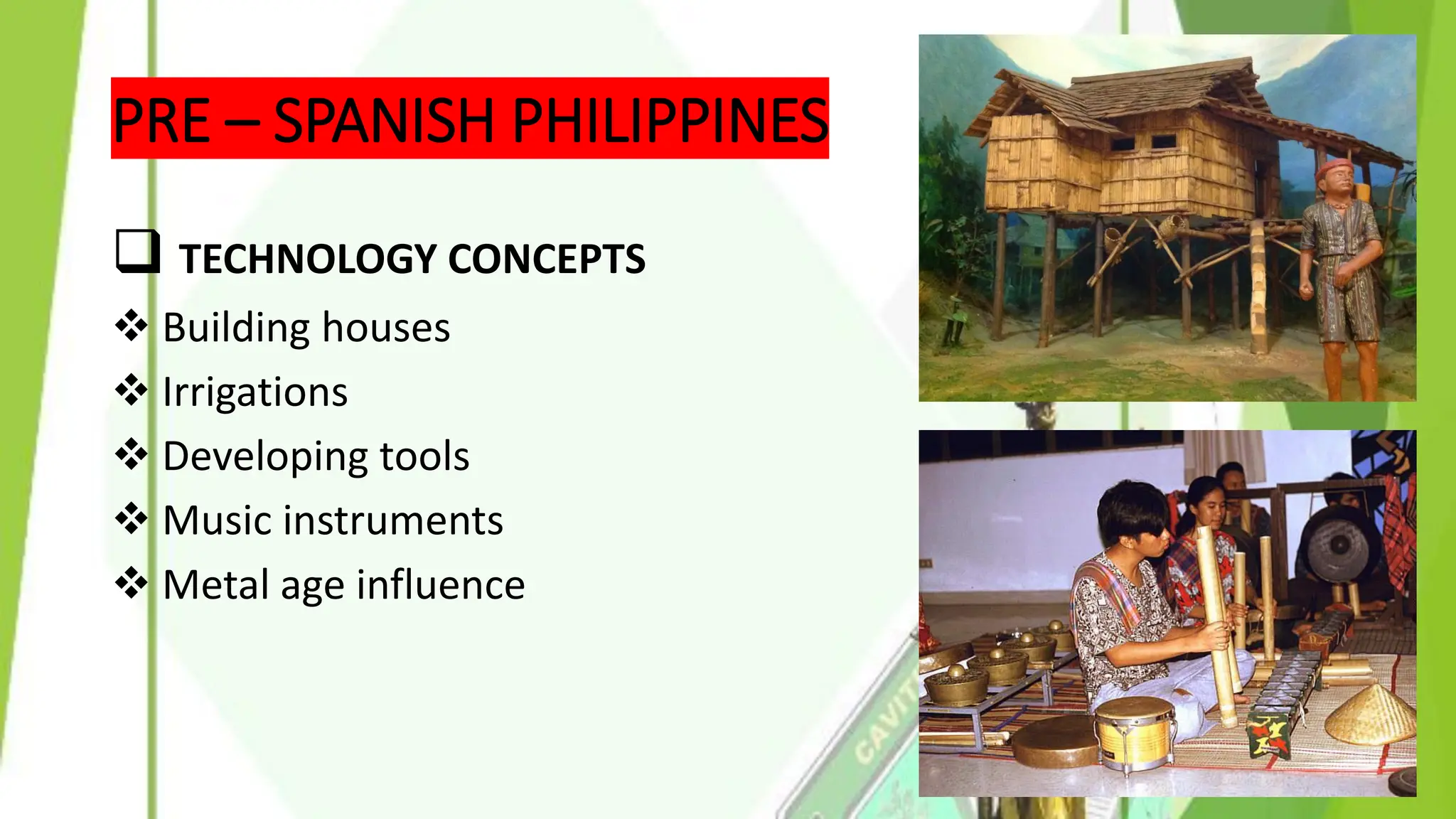 PRE – SPANISH PHILIPPINES

❑ TECHNOLOGY CONCEPTS

❖ Building houses

❖ Irrigations

❖ Developing tools

❖ Music instruments

❖ Metal age influence

CAVIT